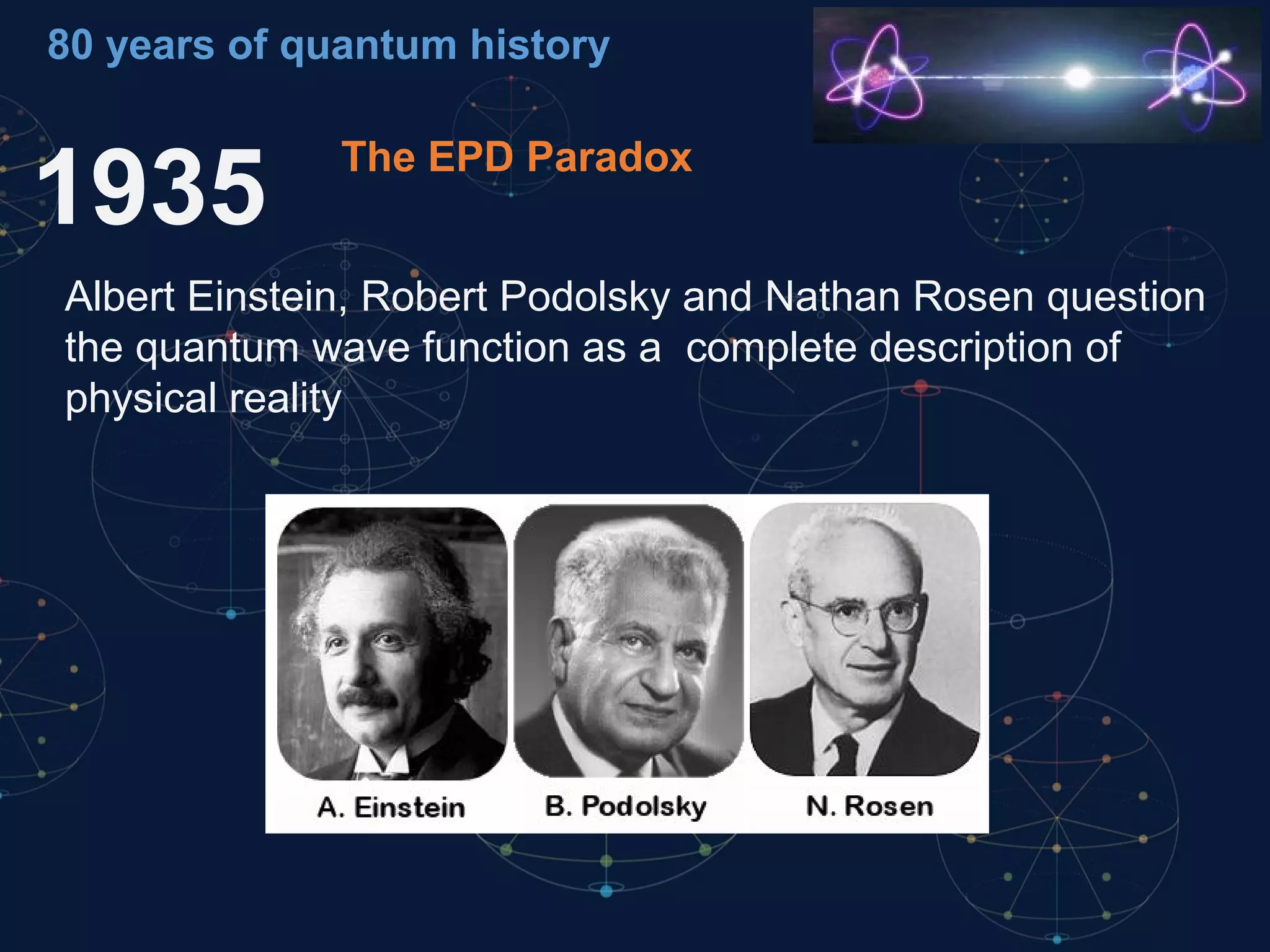 80 years of quantum history

1935

The EPD Paradox

Albert Einstein, Robert Podolsky and Nathan Rosen question the quantum wave function as a complete description of physical reality

A. Einstein

B. Podolsky

N. Rosen